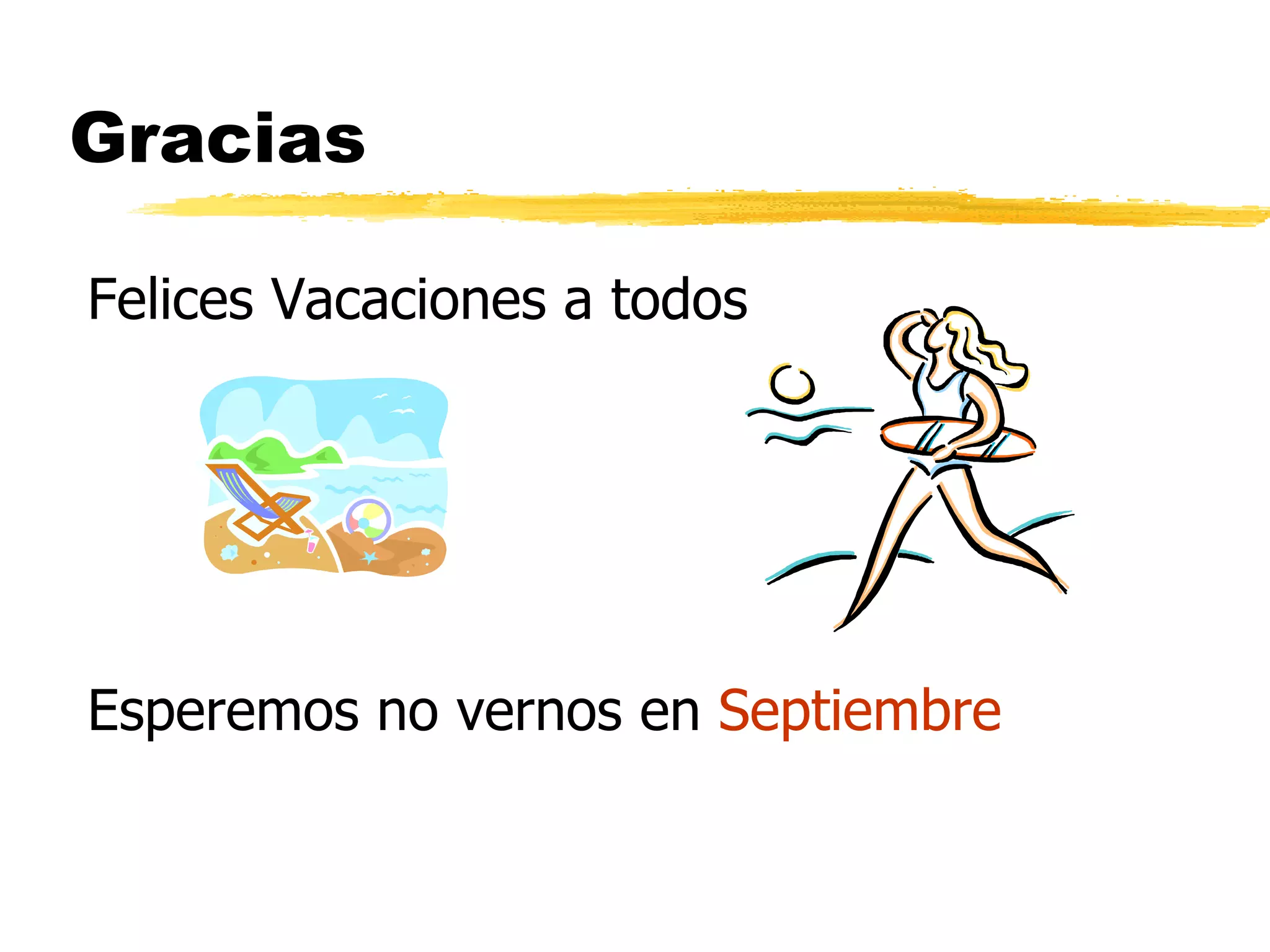 Gracias

Felices Vacaciones a todos

Esperemos no vernos en Septiembre